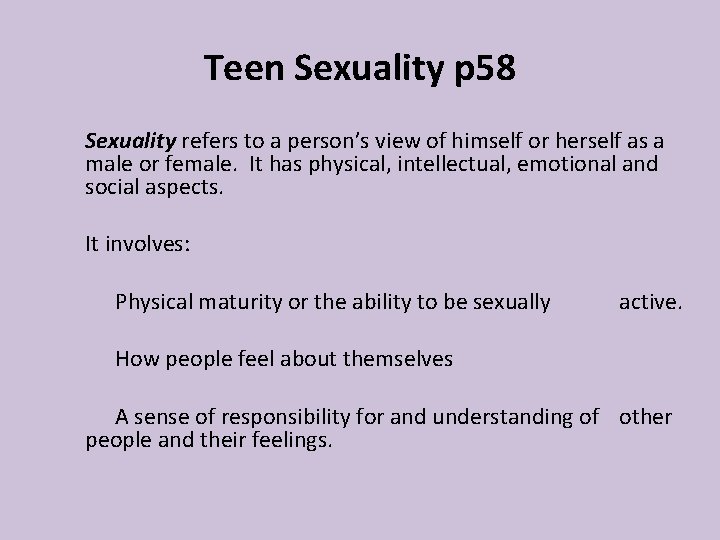 Teen Sexuality p58

Sexuality refers to a person's view of himself or herself as a male or female. It has physical, intellectual, emotional and social aspects.

It involves:

Physical maturity or the ability to be sexually active.

How people feel about themselves

A sense of responsibility for and understanding of other people and their feelings.